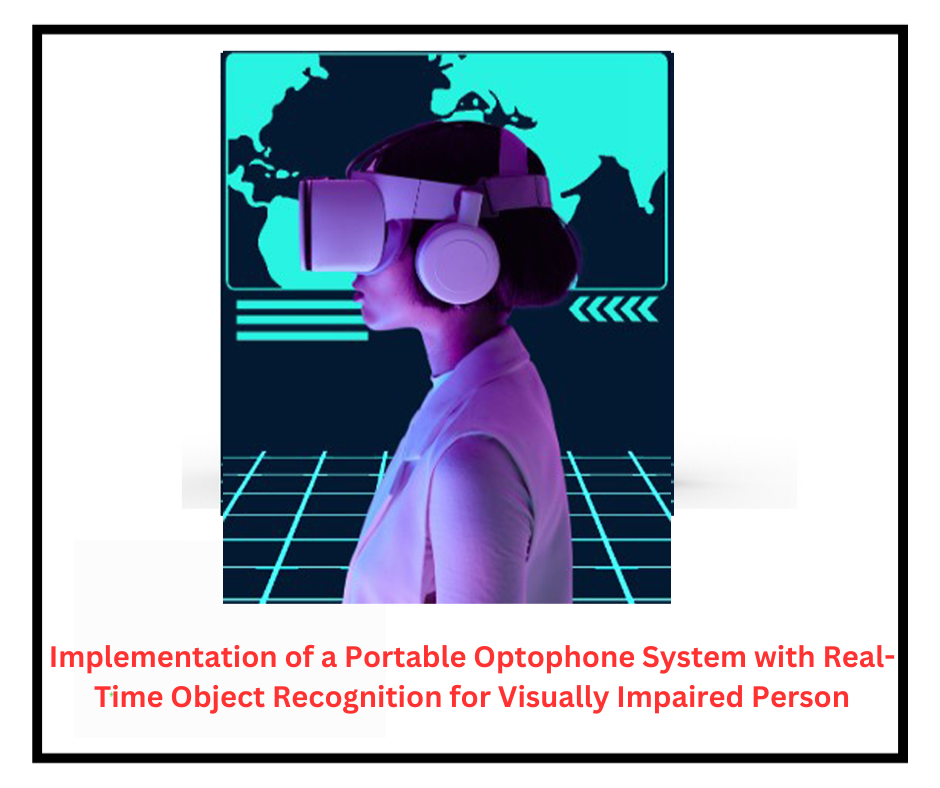 Implementation of a Portable Optophone System with Real-Time Object Recognition for Visually Impaired Person